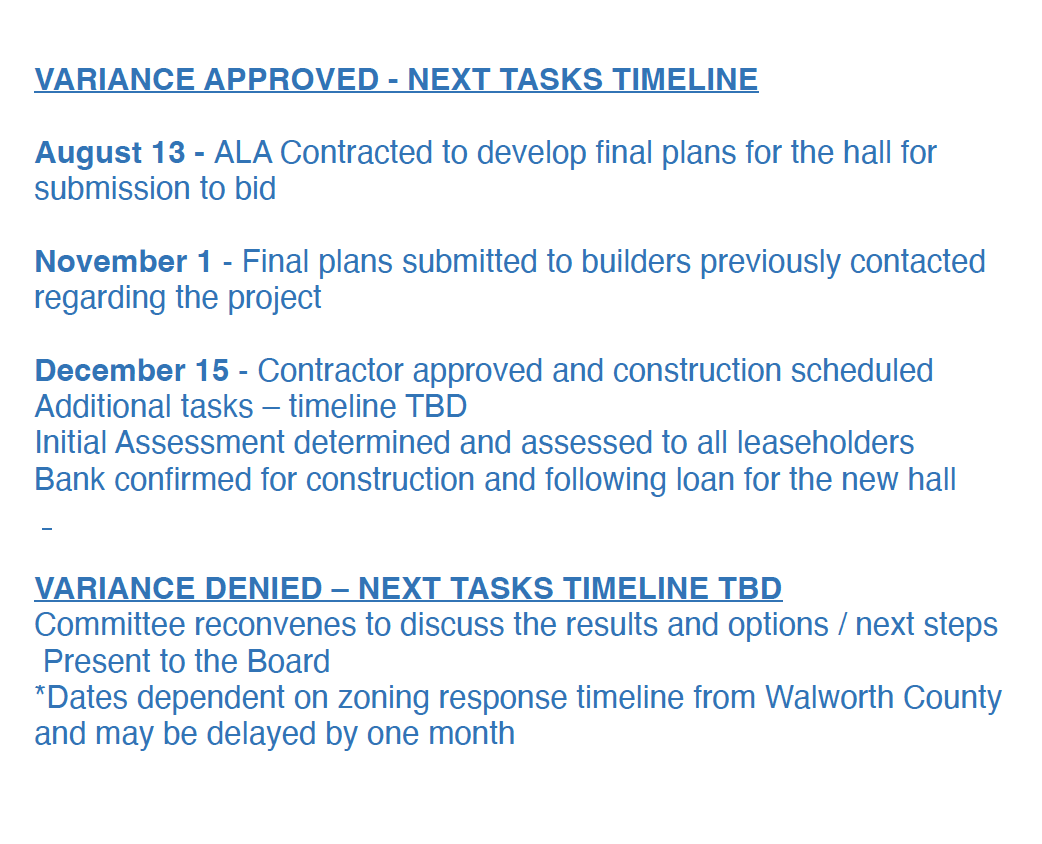 VARIANCE APPROVED - NEXT TASKS TIMELINE

August 13 - ALA Contracted to develop final plans for the hall for submission to bid

November 1 - Final plans submitted to builders previously contacted regarding the project

December 15 - Contractor approved and construction scheduled
Additional tasks – timeline TBD
Initial Assessment determined and assessed to all leaseholders
Bank confirmed for construction and following loan for the new hall

-

VARIANCE DENIED – NEXT TASKS TIMELINE TBD
Committee reconvenes to discuss the results and options / next steps
Present to the Board
*Dates dependent on zoning response timeline from Walworth County and may be delayed by one month